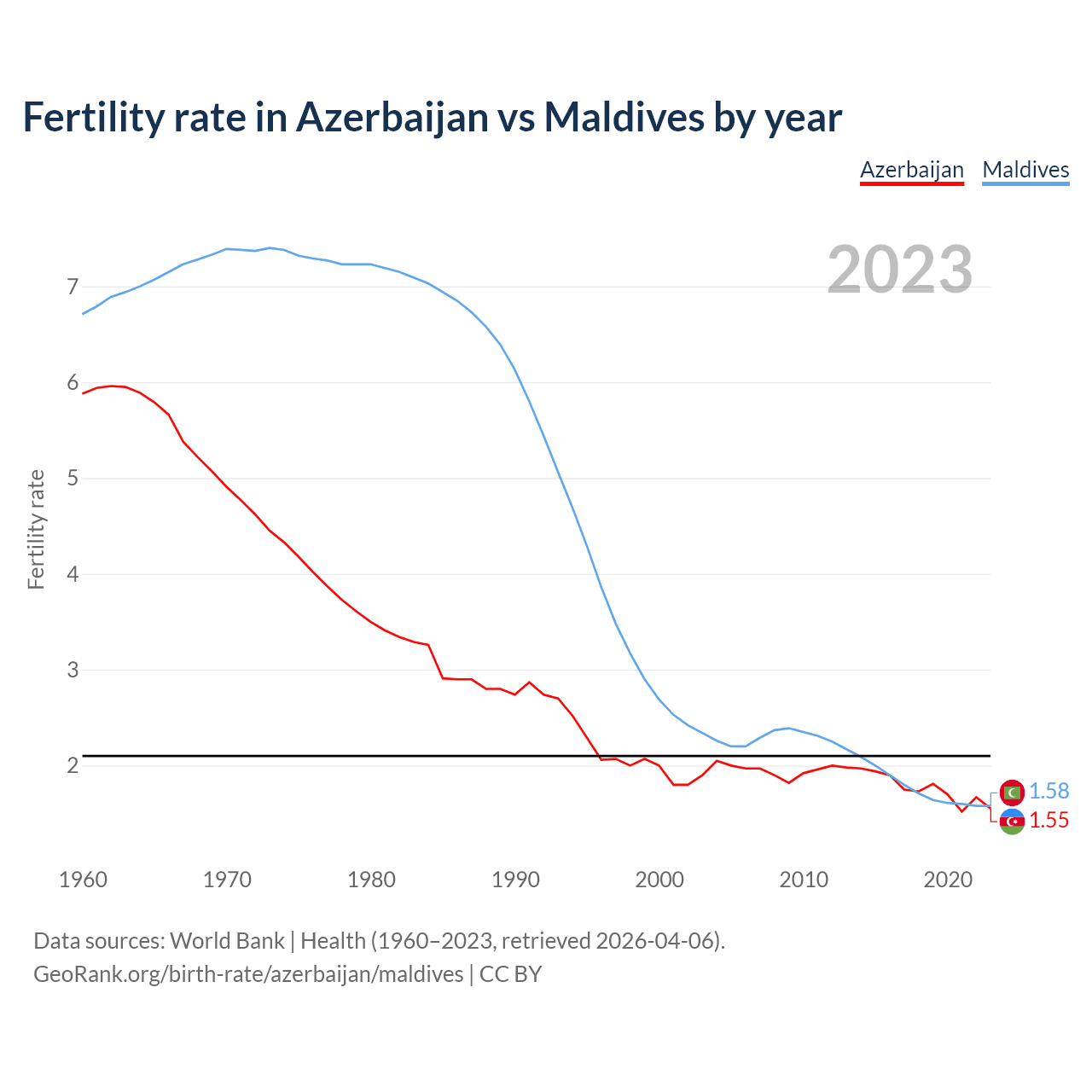 Fertility rate in Azerbaijan vs Maldives by year

Azerbaijan Maldives

2023

Fertility rate

7
6
5
4
3
2

1.58
1.55

1960 1970 1980 1990 2000 2010 2020

Data sources: World Bank | Health (1960–2023, retrieved 2026-04-06).
GeoRank.org/birth-rate/azerbaijan/maldives | CC BY